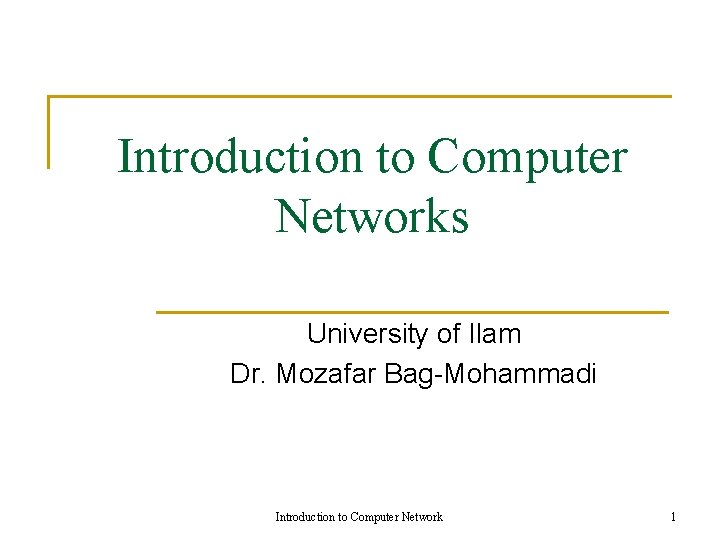 Introduction to Computer Networks

University of Ilam
Dr. Mozafar Bag-Mohammadi

Introduction to Computer Network

1